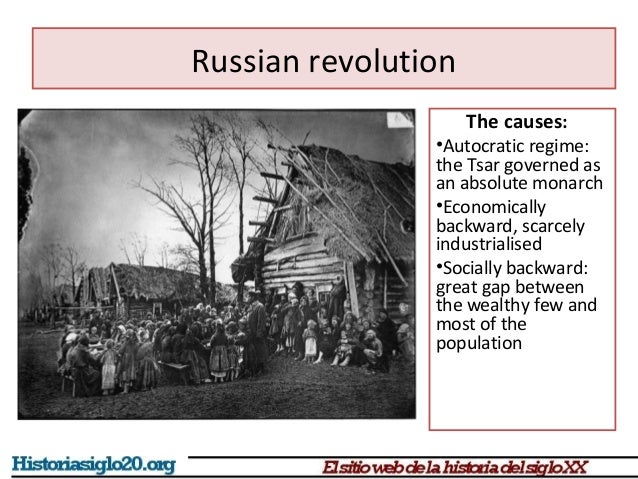 Russian revolution

The causes:

•Autocratic regime: the Tsar governed as an absolute monarch

•Economically backward, scarcely industrialised

•Socially backward: great gap between the wealthy few and most of the population

Historiasiglo20.org

El sitio web de la historia del siglo XX